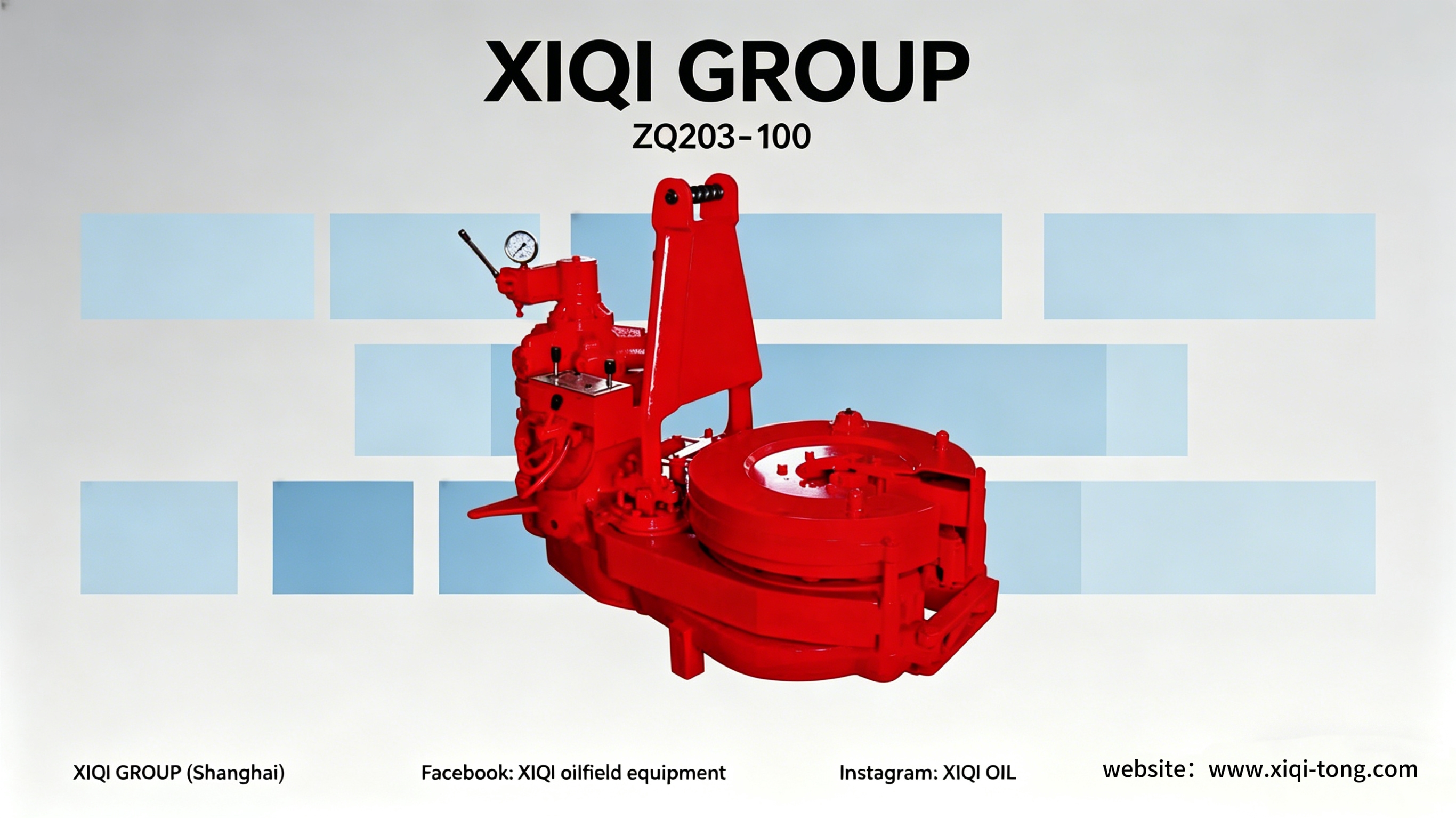 XIQI GROUP

ZQ203-100

XIQI GROUP (Shanghai)

Facebook: XIQI oilfield equipment

Instagram: XIQI OIL

website：www.xiqi-tong.com